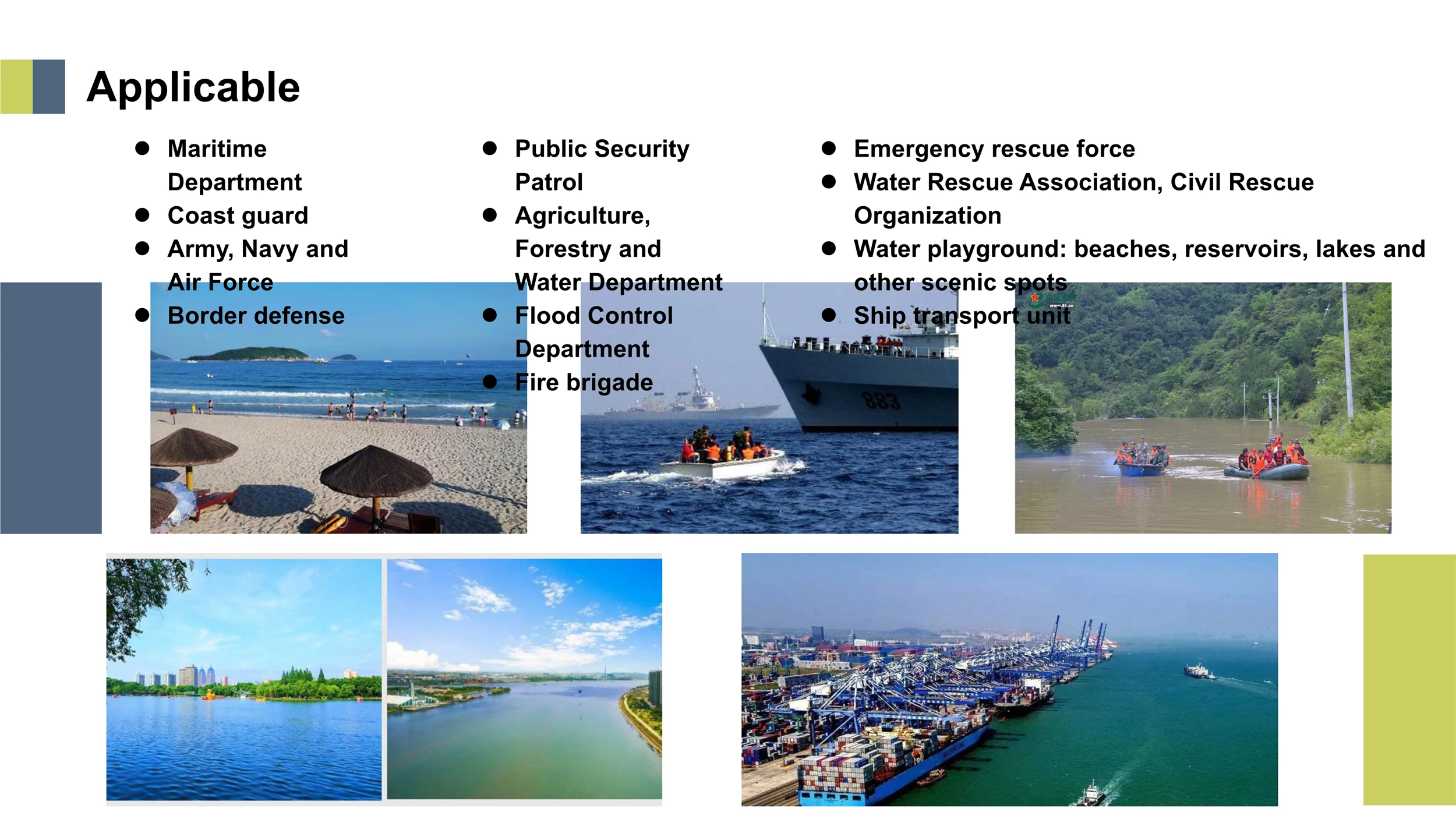 Applicable

● Maritime Department
● Coast guard
● Army, Navy and Air Force
● Border defense

● Public Security Patrol
● Agriculture, Forestry and Water Department
● Flood Control Department
● Fire brigade

● Emergency rescue force
● Water Rescue Association, Civil Rescue Organization
● Water playground: beaches, reservoirs, lakes and other scenic spots
● Ship transport unit

883